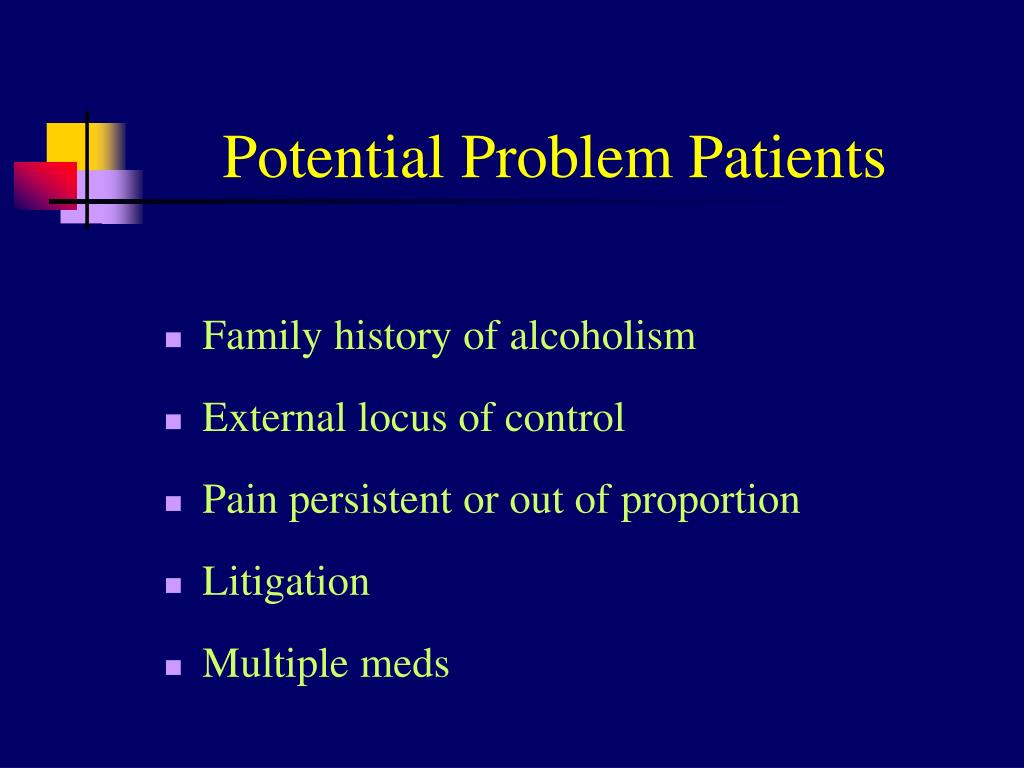 Potential Problem Patients

- Family history of alcoholism
- External locus of control
- Pain persistent or out of proportion
- Litigation
- Multiple meds